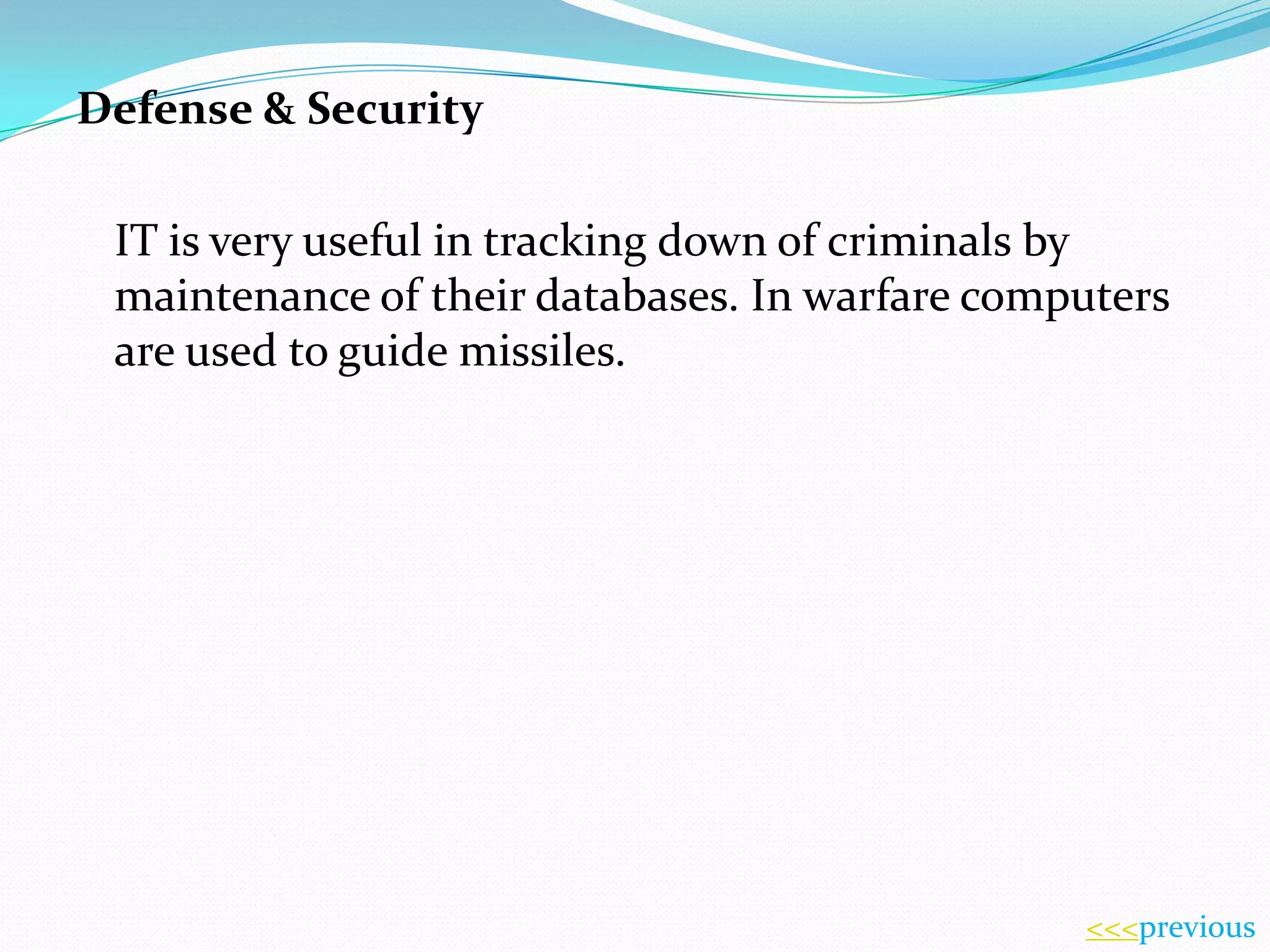 Defense & Security

IT is very useful in tracking down of criminals by maintenance of their databases. In warfare computers are used to guide missiles.

<<<previous